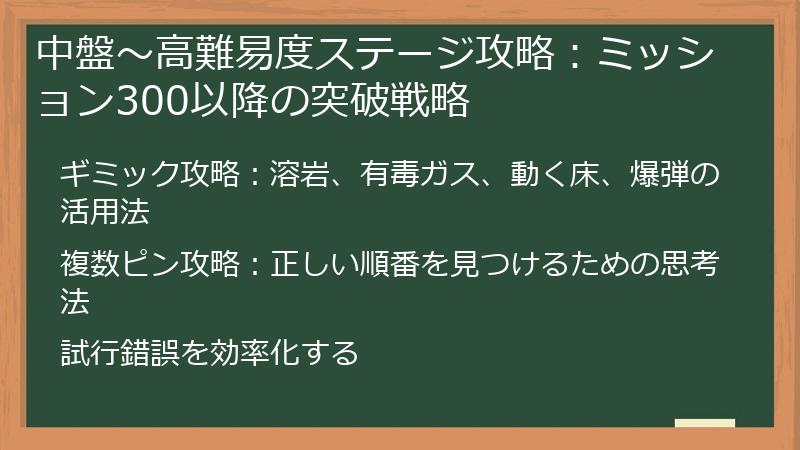 中盤～高難易度ステージ攻略：ミッション300以降の突破戦略

ギミック攻略：溶岩、有毒ガス、動く床、爆弾の活用法

複数ピン攻略：正しい順番を見つけるための思考法

試行錯誤を効率化する